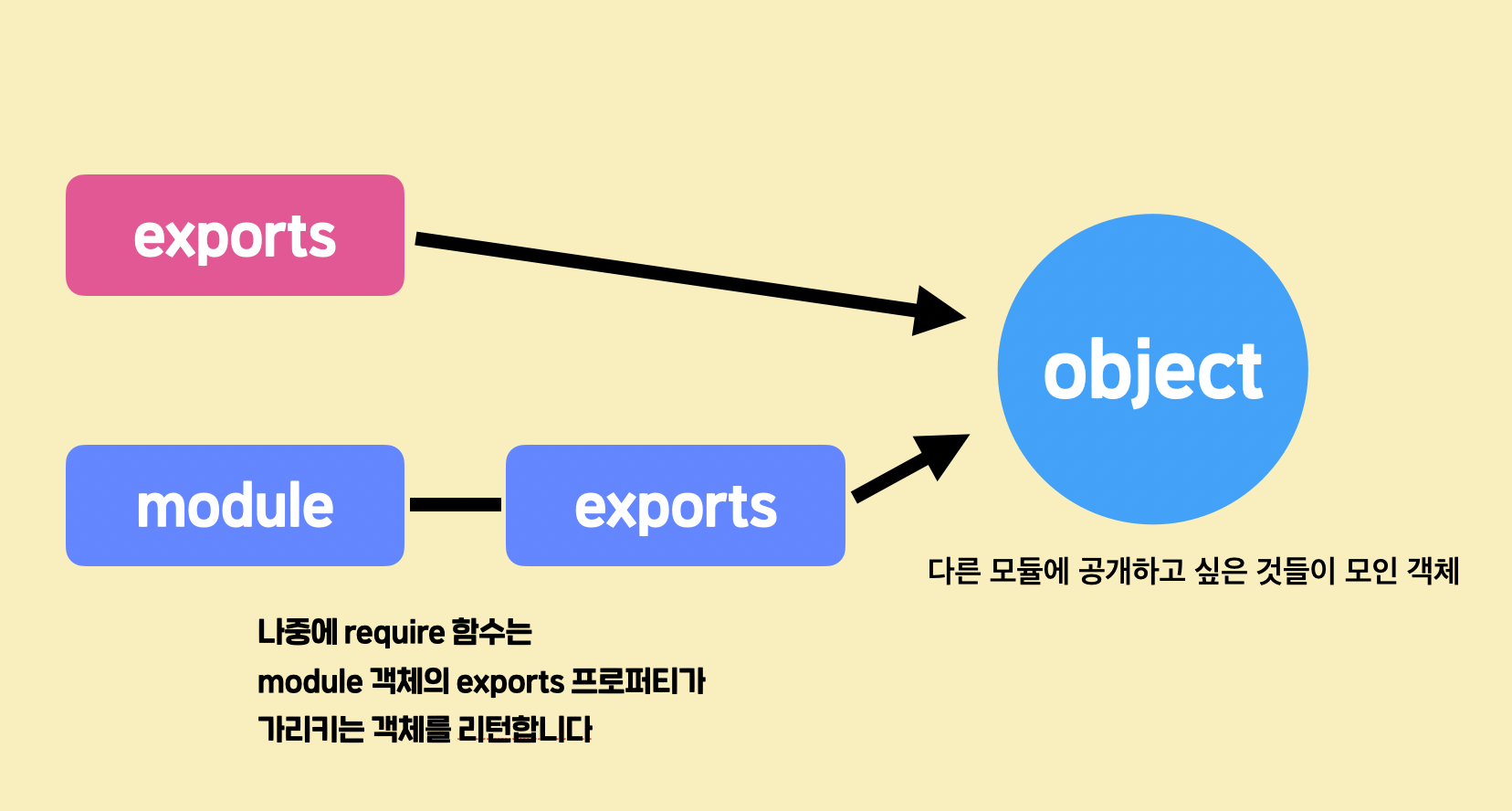 exports

object

module

exports

다른 모듈에 공개하고 싶은 것들이 모인 객체

나중에 require 함수는
module 객체의 exports 프로퍼티가
가리키는 객체를 리턴합니다